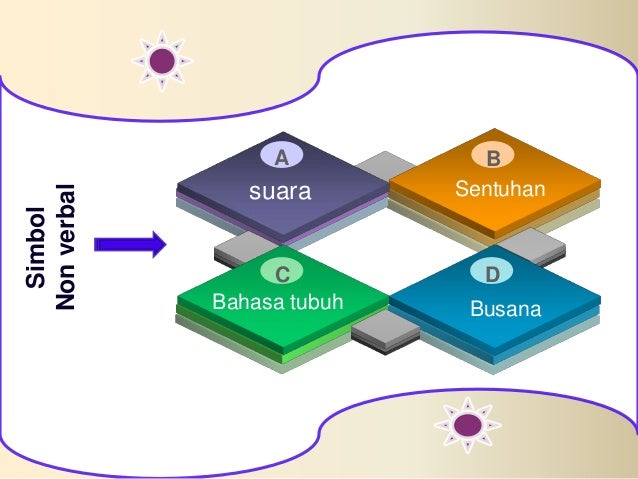 Simbol
Non verbal

A
suara

B
Sentuhan

C
Bahasa tubuh

D
Busana